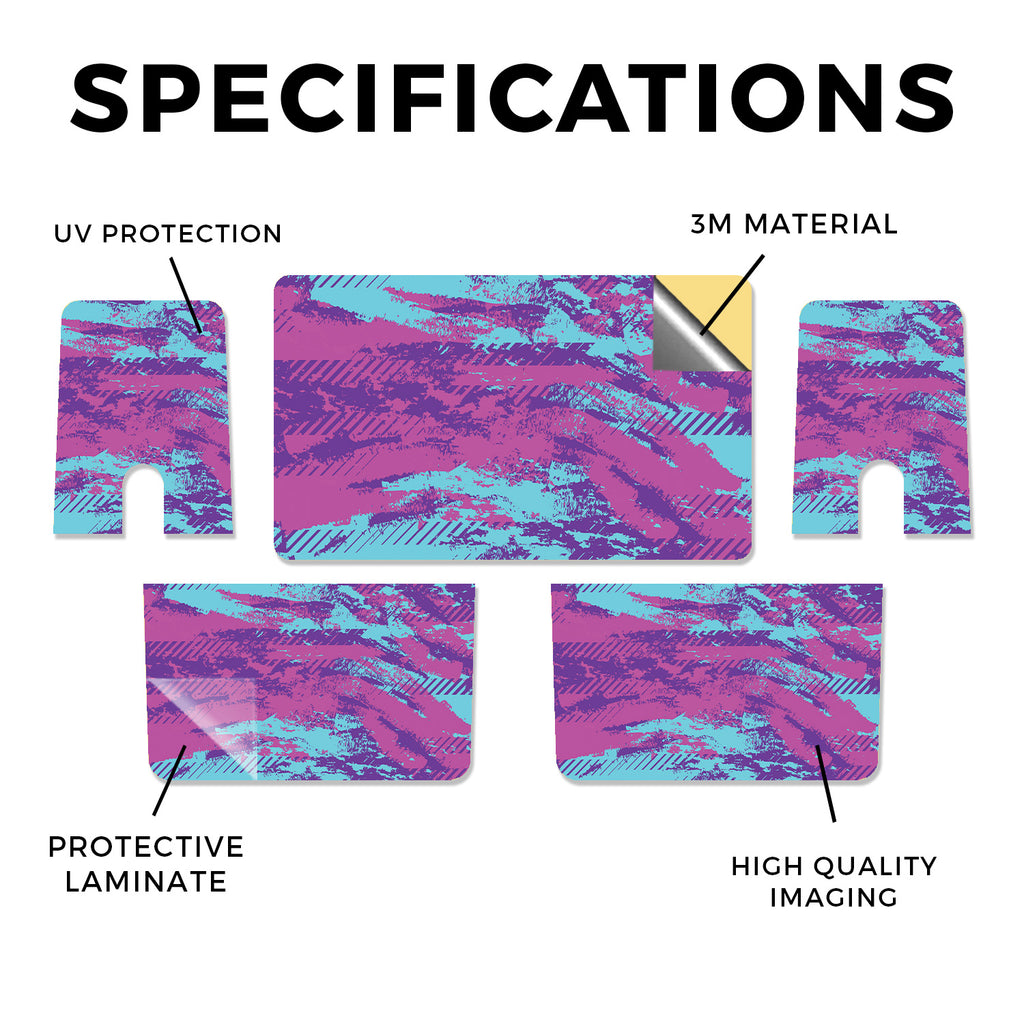 SPECIFICATIONS

UV PROTECTION

3M MATERIAL

PROTECTIVE LAMINATE

HIGH QUALITY IMAGING